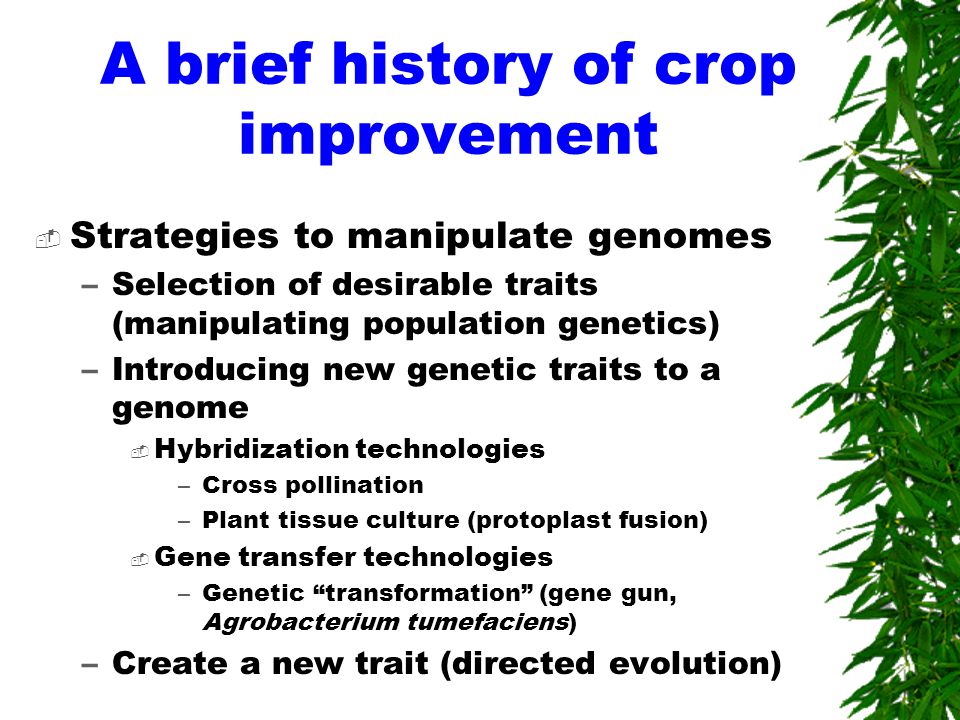 A brief history of crop improvement

Strategies to manipulate genomes
– Selection of desirable traits (manipulating population genetics)
– Introducing new genetic traits to a genome
Hybridization technologies
– Cross pollination
– Plant tissue culture (protoplast fusion)
Gene transfer technologies
– Genetic “transformation” (gene gun, Agrobacterium tumefaciens)
– Create a new trait (directed evolution)